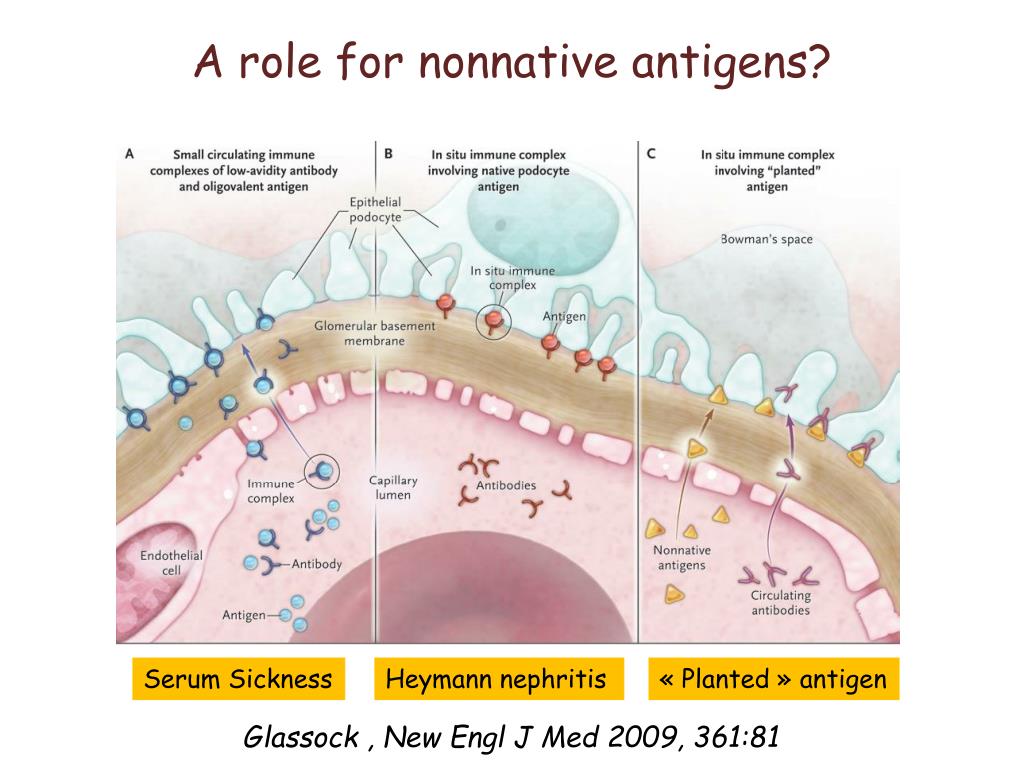 A role for nonnative antigens?

A
Small circulating immune complexes of low-avidity antibody and oligovalent antigen

Epithelial podocyte

Glomerular basement membrane

Immune complex

Capillary lumen

Endothelial cell

Antibody

Antigen

B
In situ immune complex involving native podocyte antigen

In situ immune complex

Antigen

Antibodies

C
In situ immune complex involving "planted" antigen

Bowman's space

Nonnative antigens

Circulating antibodies

Serum Sickness

Heymann nephritis

« Planted » antigen

Glassock , New Engl J Med 2009, 361:81